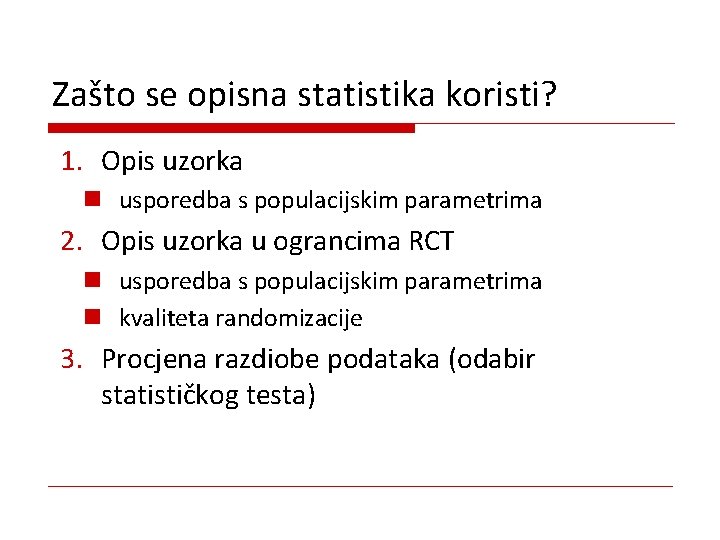 Zašto se opisna statistika koristi?

1. Opis uzorka
- usporedba s populacijskim parametrima
2. Opis uzorka u ograncima RCT
- usporedba s populacijskim parametrima
- kvaliteta randomizacije
3. Procjena razdiobe podataka (odabir statističkog testa)